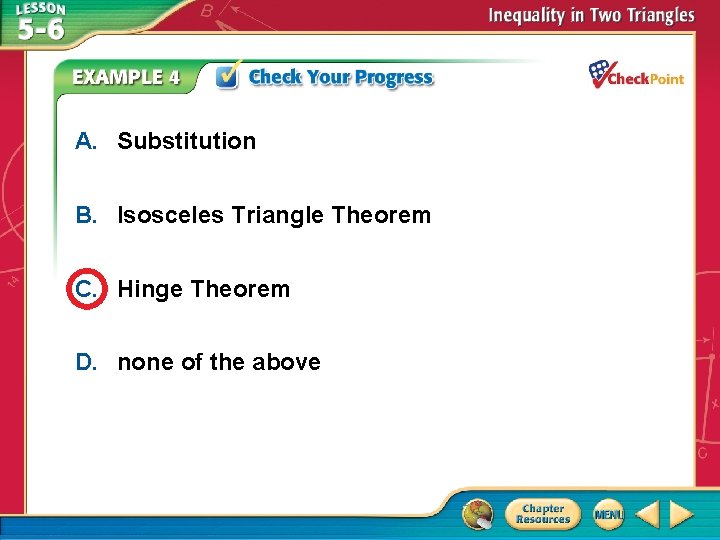 LESSON 5-6

Inequality in Two Triangles

EXAMPLE 4

Check Your Progress

CheckPoint

A. Substitution

B. Isosceles Triangle Theorem

C. Hinge Theorem

D. none of the above

Chapter Resources

MENU